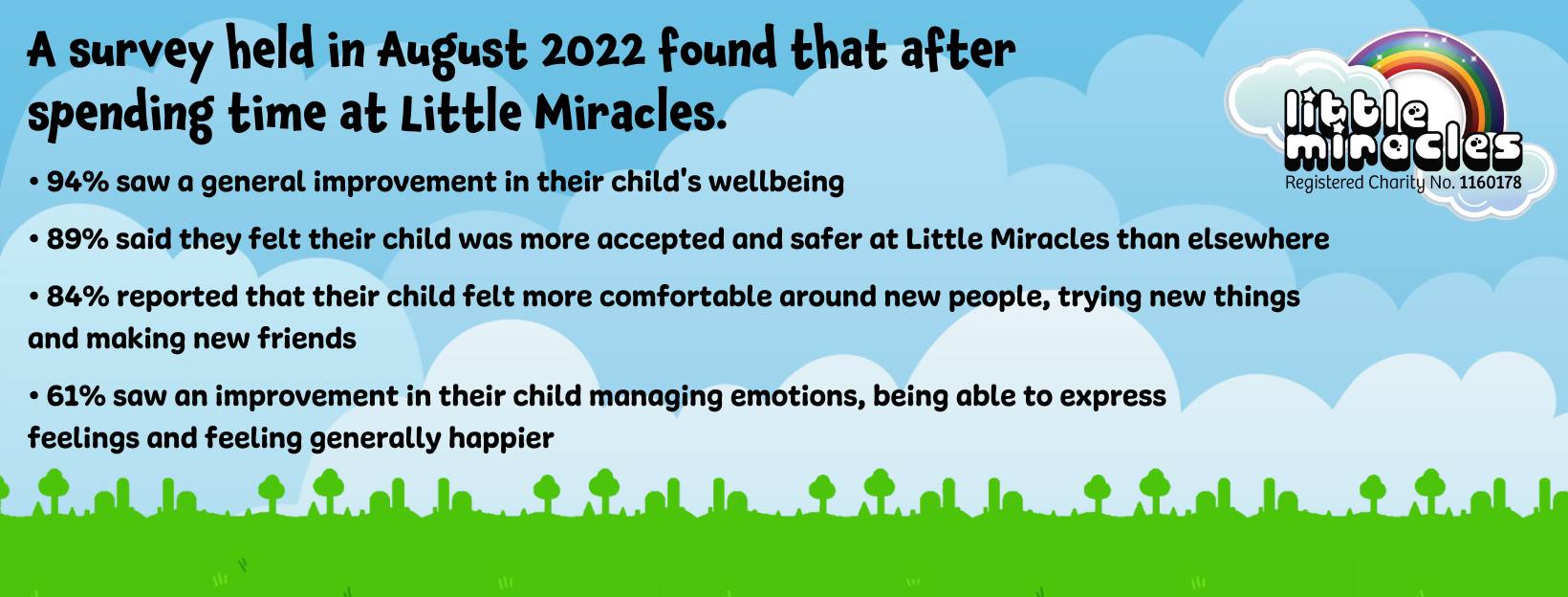 A survey held in August 2022 found that after spending time at Little Miracles.

little miracles
Registered Charity No. 1160178

• 94% saw a general improvement in their child's wellbeing

• 89% said they felt their child was more accepted and safer at Little Miracles than elsewhere

• 84% reported that their child felt more comfortable around new people, trying new things and making new friends

• 61% saw an improvement in their child managing emotions, being able to express feelings and feeling generally happier